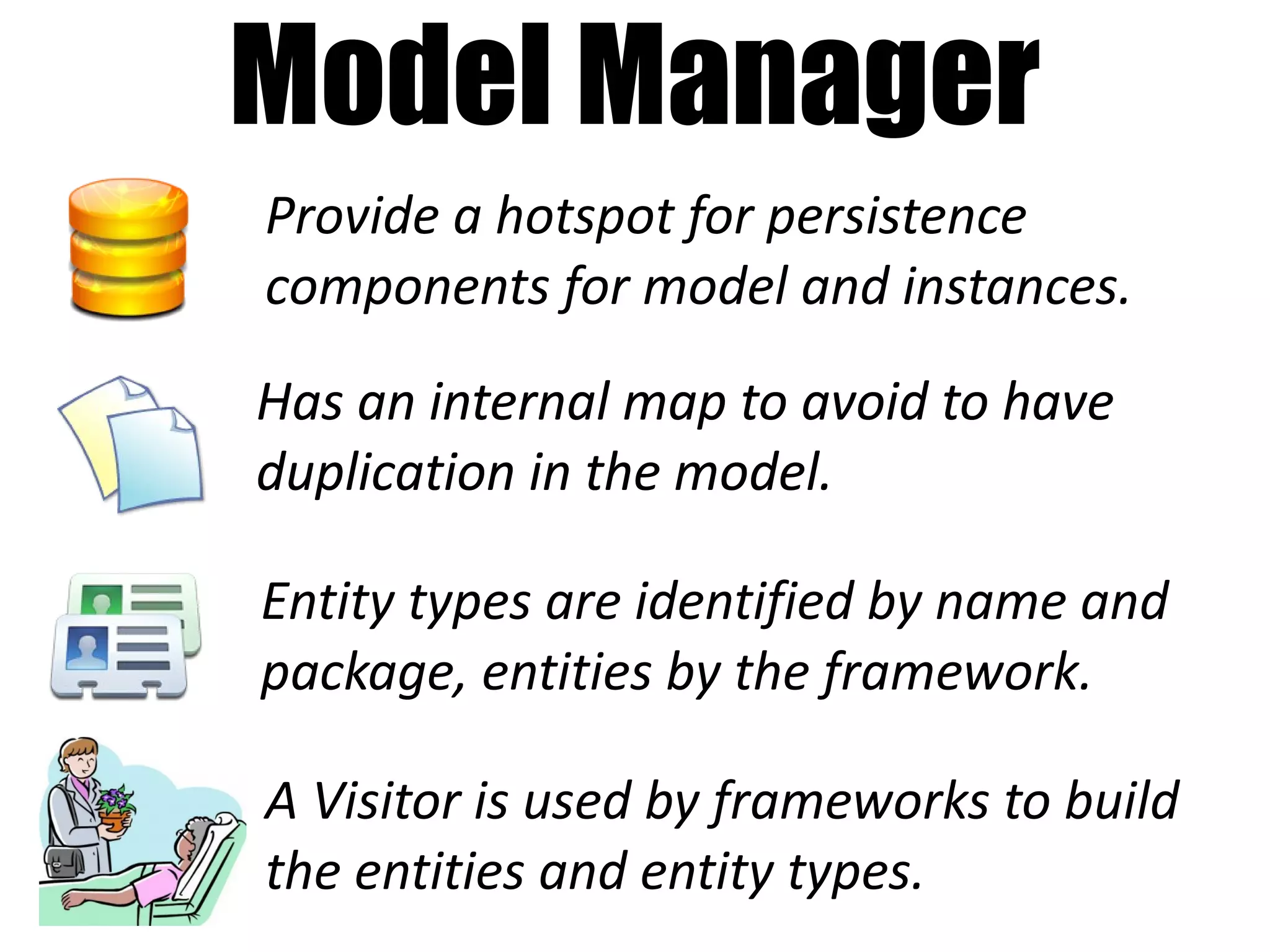 Model Manager

Provide a hotspot for persistence components for model and instances.

Has an internal map to avoid to have duplication in the model.

Entity types are identified by name and package, entities by the framework.

A Visitor is used by frameworks to build the entities and entity types.